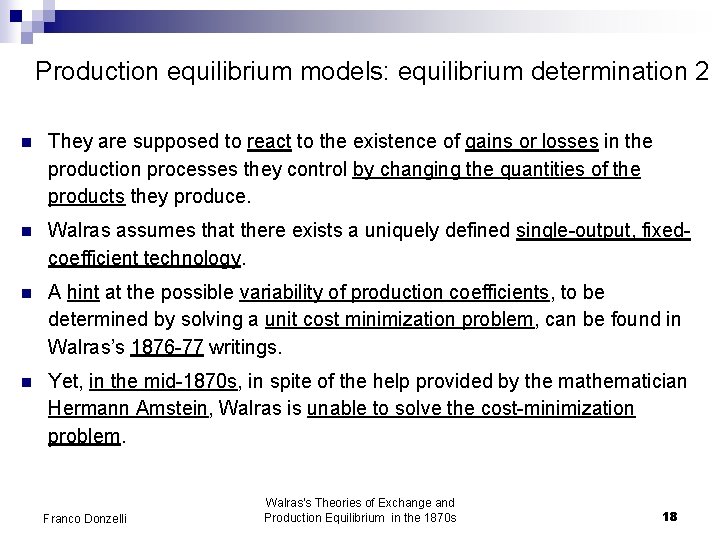 Production equilibrium models: equilibrium determination 2

They are supposed to react to the existence of gains or losses in the production processes they control by changing the quantities of the products they produce.

Walras assumes that there exists a uniquely defined single-output, fixed-coefficient technology.

A hint at the possible variability of production coefficients, to be determined by solving a unit cost minimization problem, can be found in Walras's 1876-77 writings.

Yet, in the mid-1870s, in spite of the help provided by the mathematician Hermann Amstein, Walras is unable to solve the cost-minimization problem.

Franco Donzelli

Walras's Theories of Exchange and Production Equilibrium in the 1870s

18